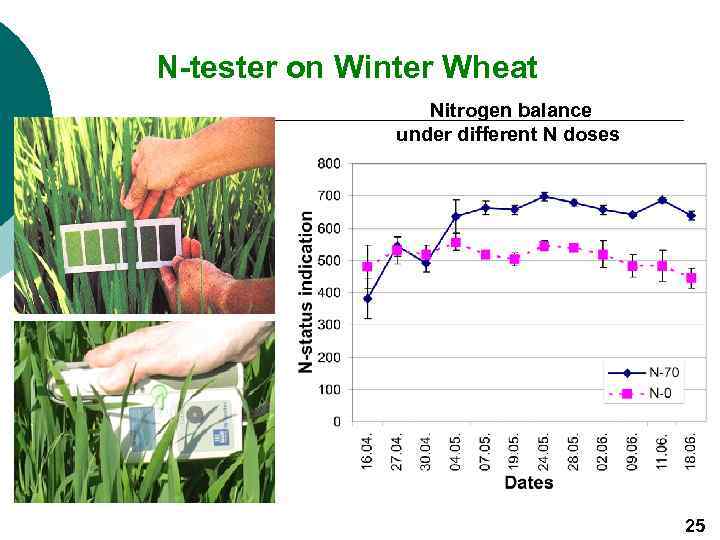 N-tester on Winter Wheat

Nitrogen balance under different N doses

N-status indication

800
700
600
500
400
300
200
100
0

16.04.
27.04.
30.04.
04.05.
07.05.
19.05.
24.05.
28.05.
02.06.
09.06.
11.06.
18.06.

Dates

N-70
N-0

25